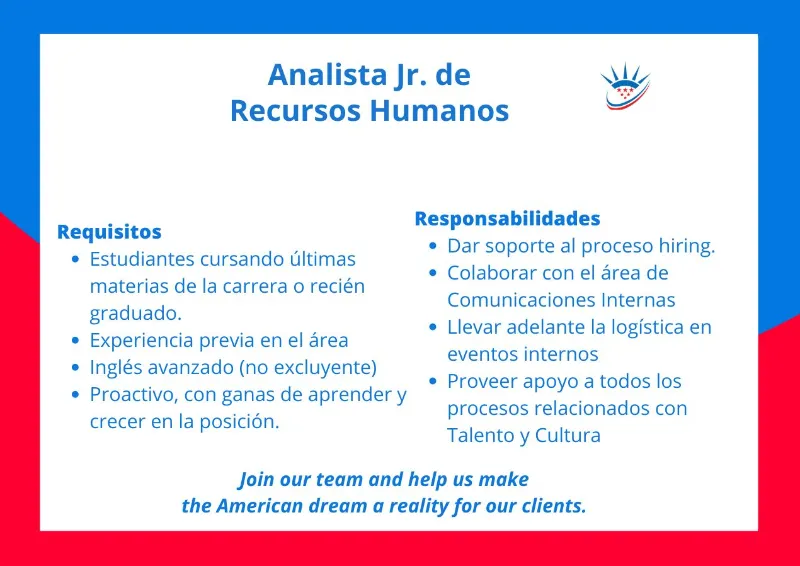 Analista Jr. de
Recursos Humanos

Requisitos
- Estudiantes cursando últimas materias de la carrera o recién graduado.
- Experiencia previa en el área
- Inglés avanzado (no excluyente)
- Proactivo, con ganas de aprender y crecer en la posición.

Responsabilidades
- Dar soporte al proceso hiring.
- Colaborar con el área de Comunicaciones Internas
- Llevar adelante la logística en eventos internos
- Proveer apoyo a todos los procesos relacionados con Talento y Cultura

Join our team and help us make
the American dream a reality for our clients.